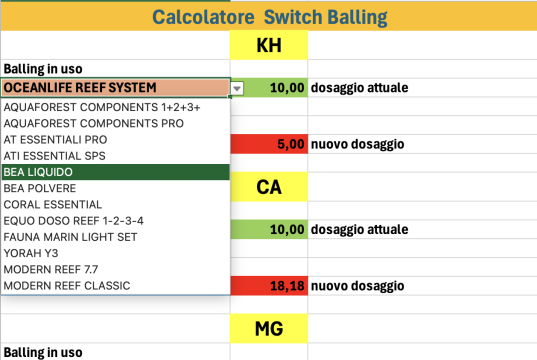 Calcolatore Switch Balling

KH

Balling in uso

OCEANLIFE REEF SYSTEM

10,00 dosaggio attuale

AQUAFOREST COMPONENTS 1+2+3+
AQUAFOREST COMPONENTS PRO
AT ESSENTIALI PRO
ATI ESSENTIAL SPS
BEA LIQUIDO
BEA POLVERE
CORAL ESSENTIAL
EQUO DOSO REEF 1-2-3-4
FAUNA MARIN LIGHT SET
YORAH Y3
MODERN REEF 7.7
MODERN REEF CLASSIC

5,00 nuovo dosaggio

CA

10,00 dosaggio attuale

18,18 nuovo dosaggio

MG

Balling in uso